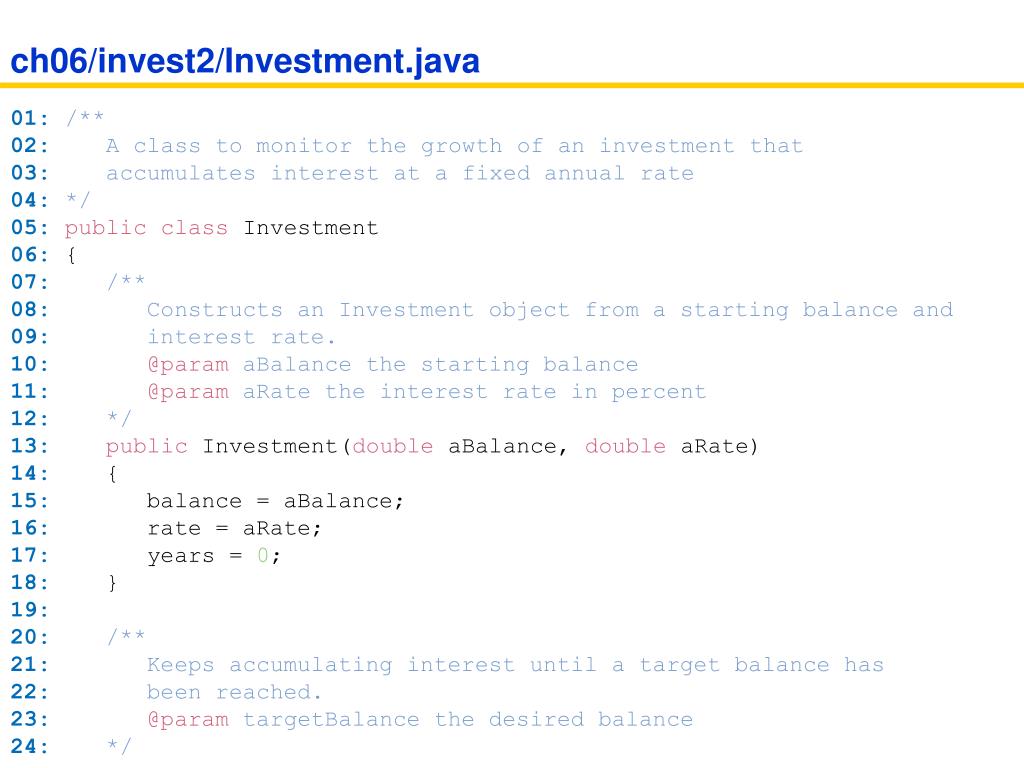 ch06/invest2/Investment.java

01: /**
02:    A class to monitor the growth of an investment that
03:    accumulates interest at a fixed annual rate
04: */
05: public class Investment
06: {
07:    /**
08:       Constructs an Investment object from a starting balance and
09:       interest rate.
10:       @param aBalance the starting balance
11:       @param aRate the interest rate in percent
12:    */
13:    public Investment(double aBalance, double aRate)
14:    {
15:       balance = aBalance;
16:       rate = aRate;
17:       years = 0;
18:    }
19:
20:    /**
21:       Keeps accumulating interest until a target balance has
22:       been reached.
23:       @param targetBalance the desired balance
24:    */